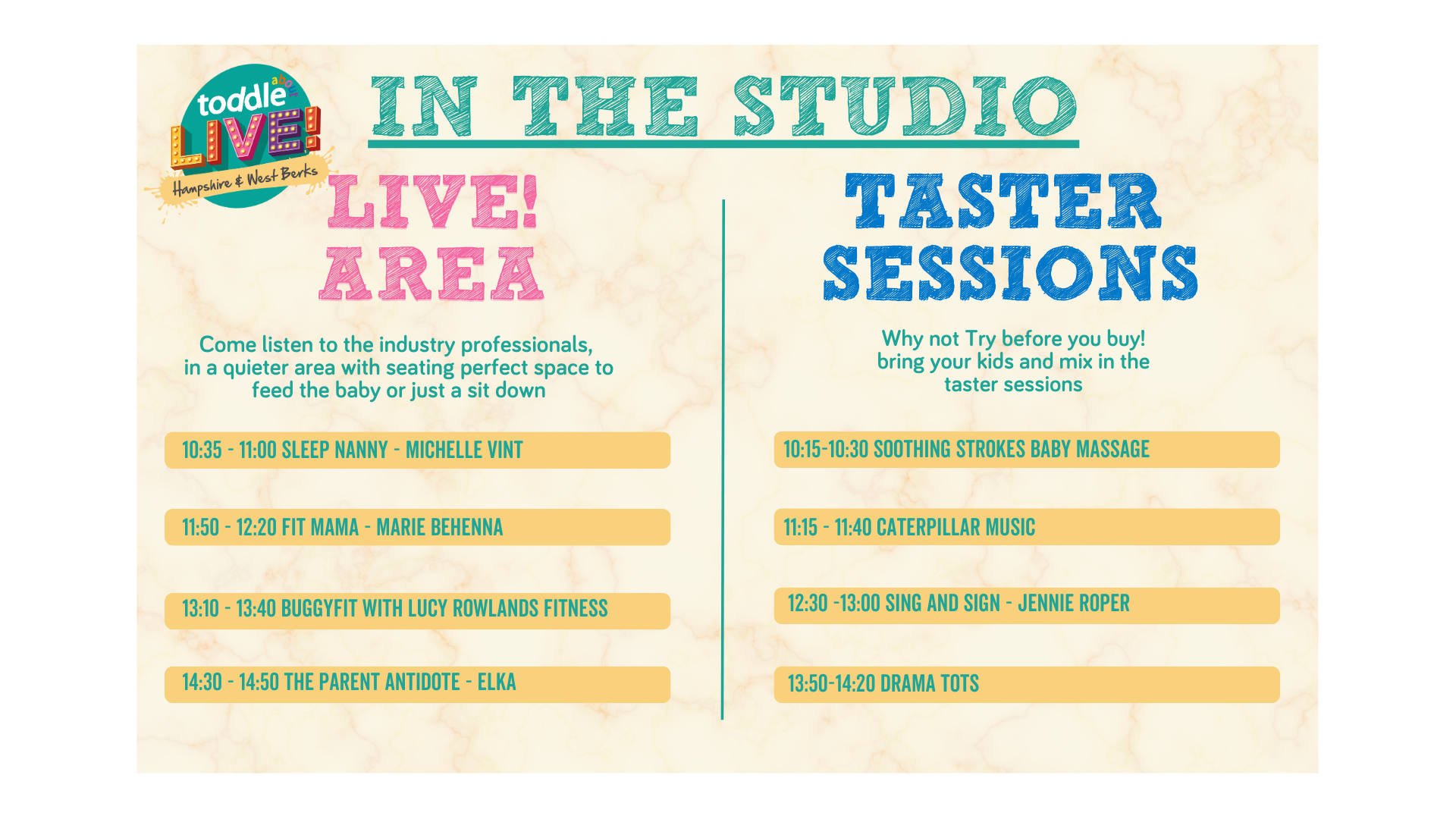 toddle about LIVE! Hampshire & West Berks

IN THE STUDIO

LIVE! AREA

Come listen to the industry professionals, in a quieter area with seating perfect space to feed the baby or just a sit down

10:35 - 11:00 SLEEP NANNY - MICHELLE VINT

11:50 - 12:20 FIT MAMA - MARIE BEHENNA

13:10 - 13:40 BUGGYFIT WITH LUCY ROWLANDS FITNESS

14:30 - 14:50 THE PARENT ANTIDOTE - ELKA

TASTER SESSIONS

Why not Try before you buy! bring your kids and mix in the taster sessions

10:15-10:30 SOOTHING STROKES BABY MASSAGE

11:15 - 11:40 CATERPILLAR MUSIC

12:30 -13:00 SING AND SIGN - JENNIE ROPER

13:50-14:20 DRAMA TOTS